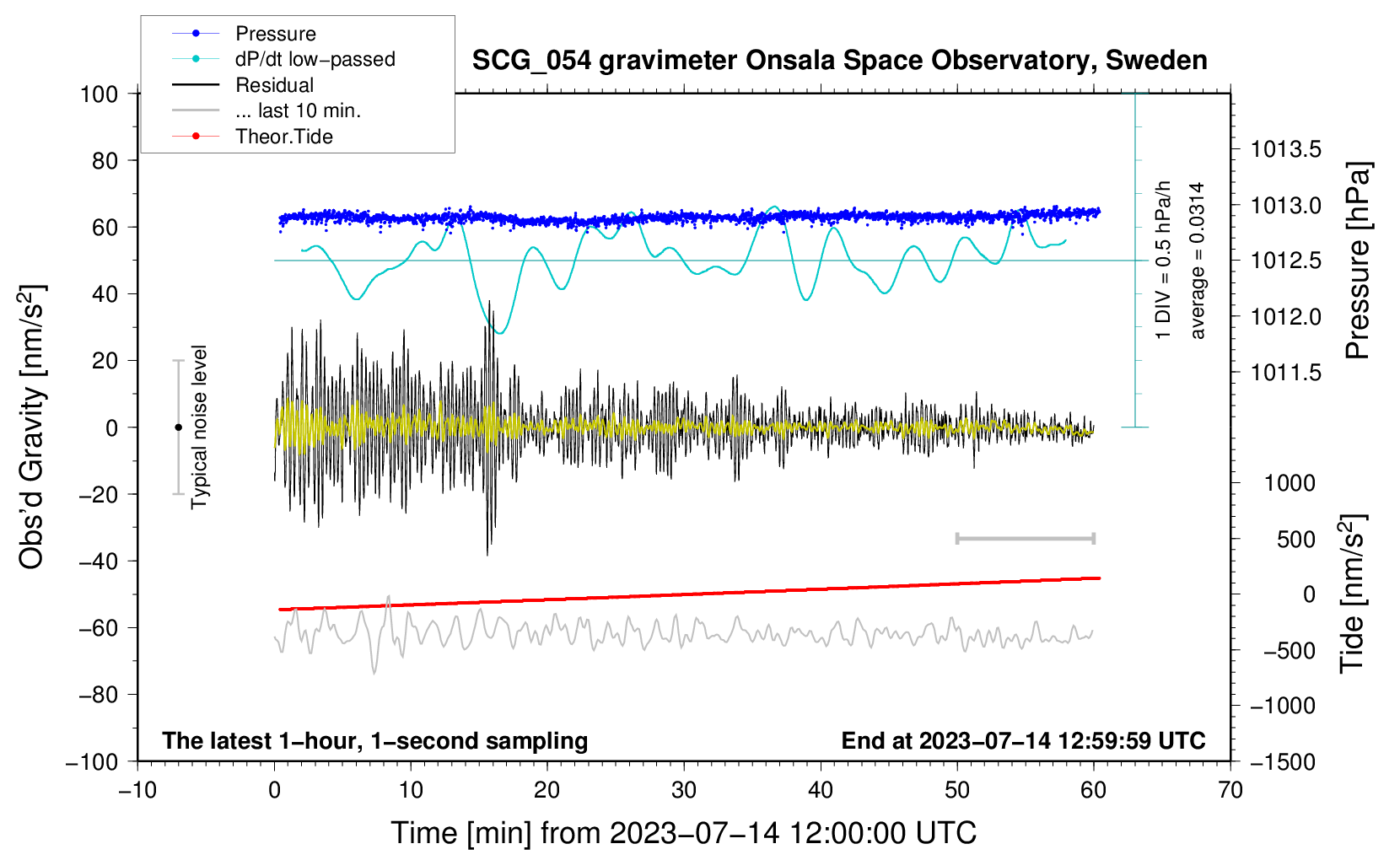 Pressure
dP/dt low−passed
Residual
... last 10 min.
Theor.Tide

SCG_054 gravimeter Onsala Space Observatory, Sweden

100
80
60
40
20
0
−20
−40
−60
−80
−100

Obs'd Gravity [nm/s$^2$]

Typical noise level

1 DIV = 0.5 hPa/h
average = 0.0314

1013.5
1013.0
1012.5
1012.0
1011.5

Pressure [hPa]

1000
500
0
−500
−1000
−1500

Tide [nm/s$^2$]

The latest 1−hour, 1−second sampling
End at 2023−07−14 12:59:59 UTC

−10
0
10
20
30
40
50
60
70

Time [min] from 2023−07−14 12:00:00 UTC